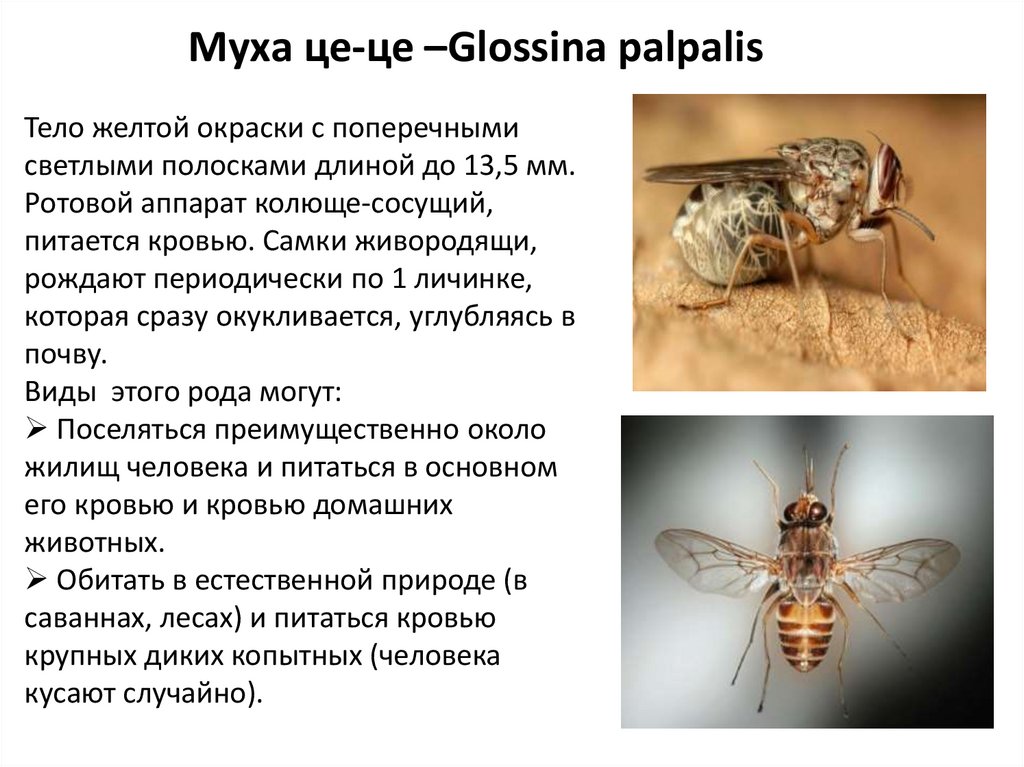 Муха це-це –Glossina palpalis

Тело желтой окраски с поперечными светлыми полосками длиной до 13,5 мм. Ротовой аппарат колюще-сосущий, питается кровью. Самки живородящи, рождают периодически по 1 личинке, которая сразу окукливается, углубляясь в почву.
Виды этого рода могут:
➢ Поселяться преимущественно около жилищ человека и питаться в основном его кровью и кровью домашних животных.
➢ Обитать в естественной природе (в саваннах, лесах) и питаться кровью крупных диких копытных (человека кусают случайно).